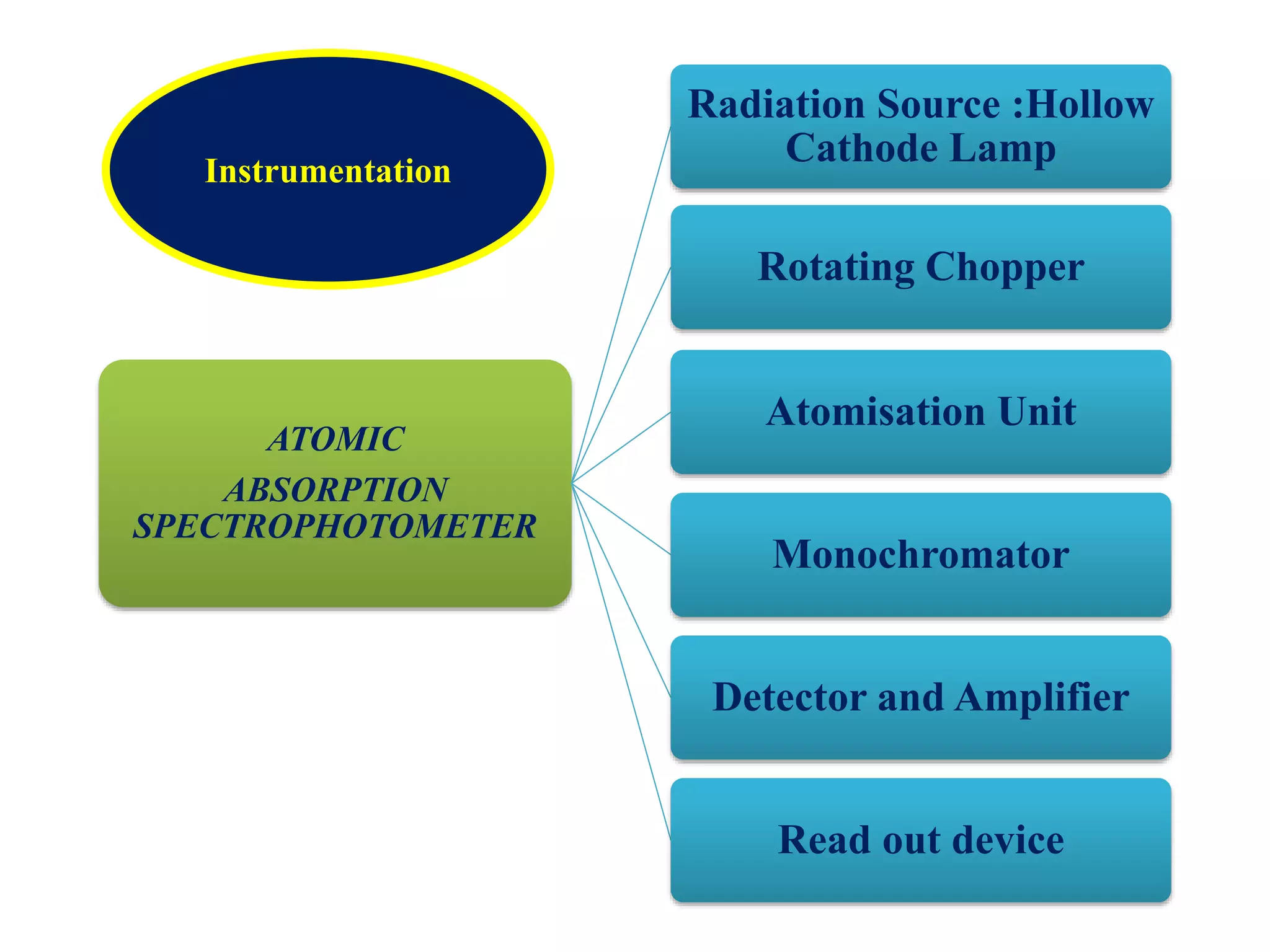 Instrumentation

ATOMIC

ABSORPTION SPECTROPHOTOMETER

Radiation Source :Hollow Cathode Lamp

Rotating Chopper

Atomisation Unit

Monochromator

Detector and Amplifier

Read out device